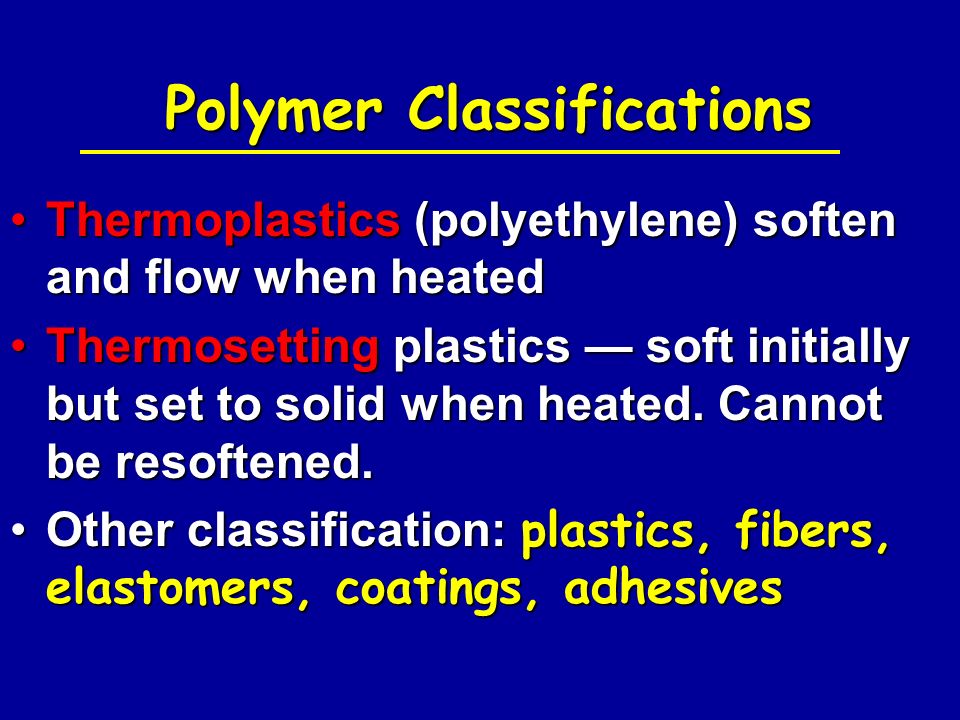 Polymer Classifications

• Thermoplastics (polyethylene) soften and flow when heated

• Thermosetting plastics — soft initially but set to solid when heated. Cannot be resoftened.

• Other classification: plastics, fibers, elastomers, coatings, adhesives